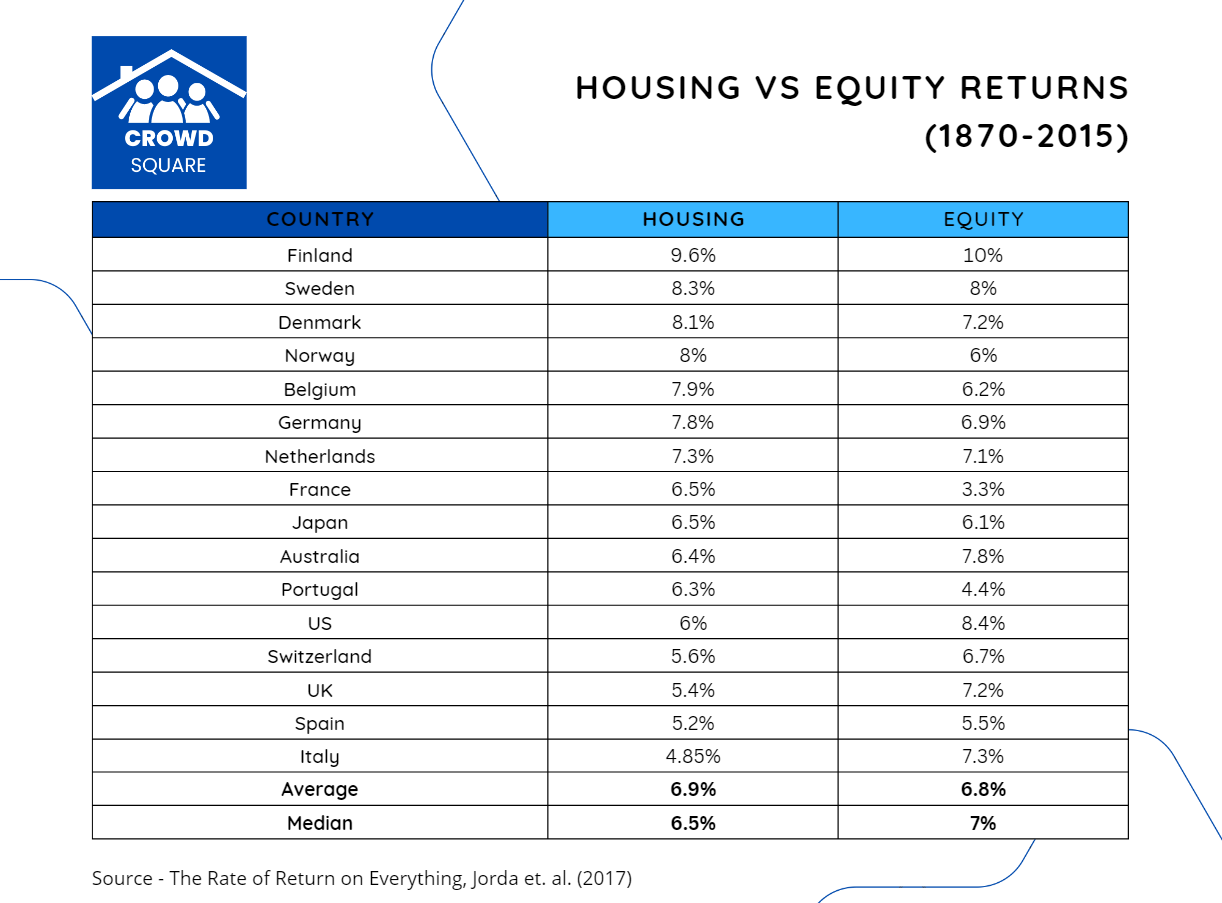 CROWD SQUARE

HOUSING VS EQUITY RETURNS (1870-2015)

| COUNTRY | HOUSING | EQUITY |
|---|---|---|
| Finland | 9.6% | 10% |
| Sweden | 8.3% | 8% |
| Denmark | 8.1% | 7.2% |
| Norway | 8% | 6% |
| Belgium | 7.9% | 6.2% |
| Germany | 7.8% | 6.9% |
| Netherlands | 7.3% | 7.1% |
| France | 6.5% | 3.3% |
| Japan | 6.5% | 6.1% |
| Australia | 6.4% | 7.8% |
| Portugal | 6.3% | 4.4% |
| US | 6% | 8.4% |
| Switzerland | 5.6% | 6.7% |
| UK | 5.4% | 7.2% |
| Spain | 5.2% | 5.5% |
| Italy | 4.85% | 7.3% |
| **Average** | **6.9%** | **6.8%** |
| **Median** | **6.5%** | **7%** |

Source - The Rate of Return on Everything, Jorda et. al. (2017)